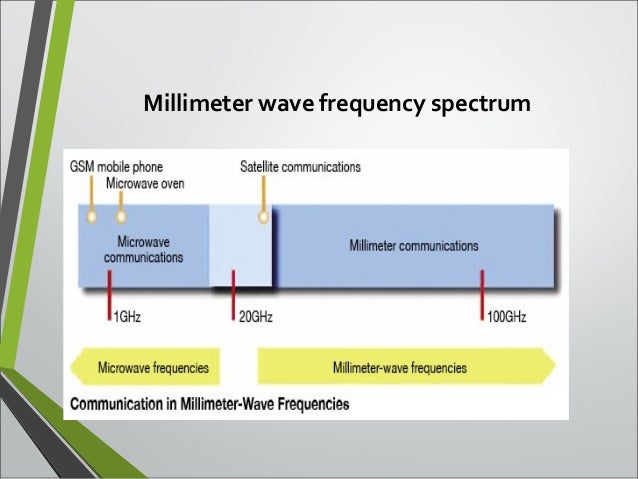 Millimeter wave frequency spectrum

GSM mobile phone
Microwave oven
Satellite communications
Microwave communications
Millimeter communications
1GHz
20GHz
100GHz
Microwave frequencies
Millimeter-wave frequencies
Communication in Millimeter-Wave Frequencies